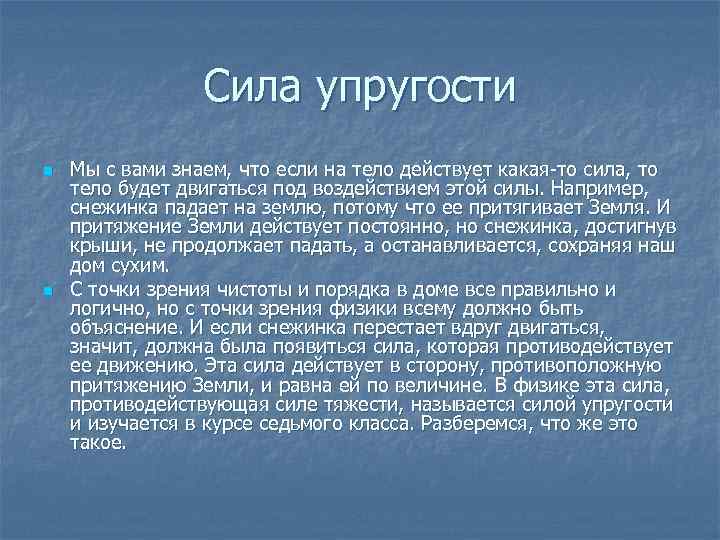 Сила упругости

Мы с вами знаем, что если на тело действует какая-то сила, то тело будет двигаться под воздействием этой силы. Например, снежинка падает на землю, потому что ее притягивает Земля. И притяжение Земли действует постоянно, но снежинка, достигнув крыши, не продолжает падать, а останавливается, сохраняя наш дом сухим.

С точки зрения чистоты и порядка в доме все правильно и логично, но с точки зрения физики всему должно быть объяснение. И если снежинка перестает вдруг двигаться, значит, должна была появиться сила, которая противодействует ее движению. Эта сила действует в сторону, противоположную притяжению Земли, и равна ей по величине. В физике эта сила, противодействующая силе тяжести, называется силой упругости и изучается в курсе седьмого класса. Разберемся, что же это такое.